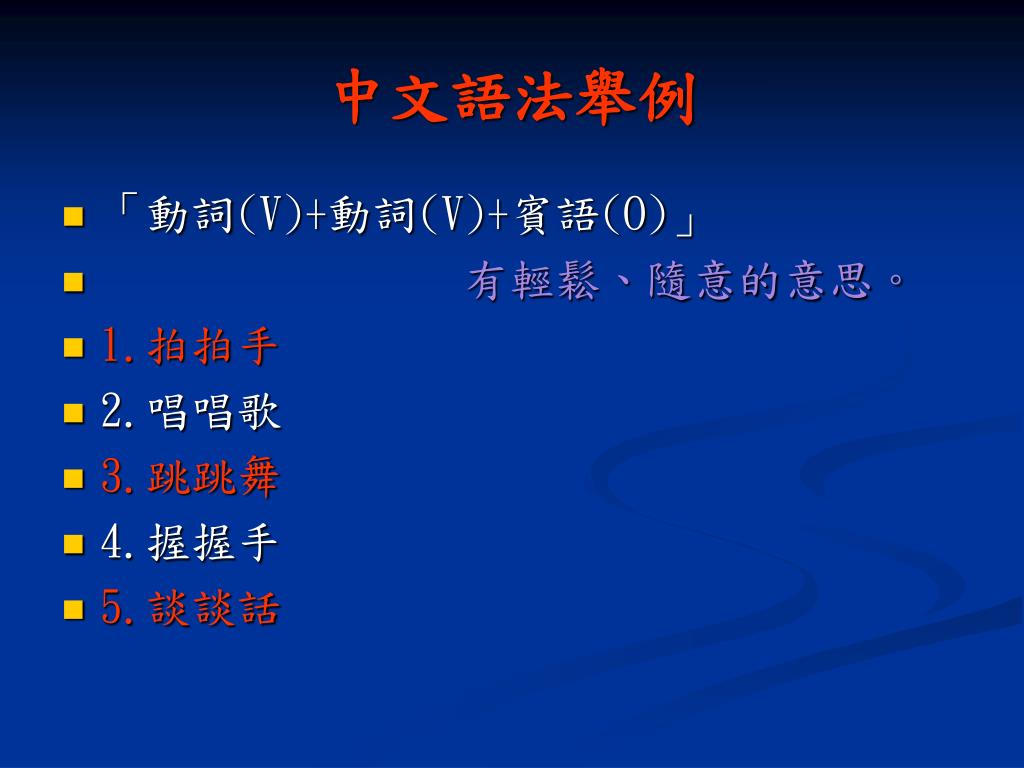 中文語法舉例

「動詞(V)+動詞(V)+賓語(O)」

有輕鬆、隨意的意思。

1. 拍拍手

2. 唱唱歌

3. 跳跳舞

4. 握握手

5. 談談話